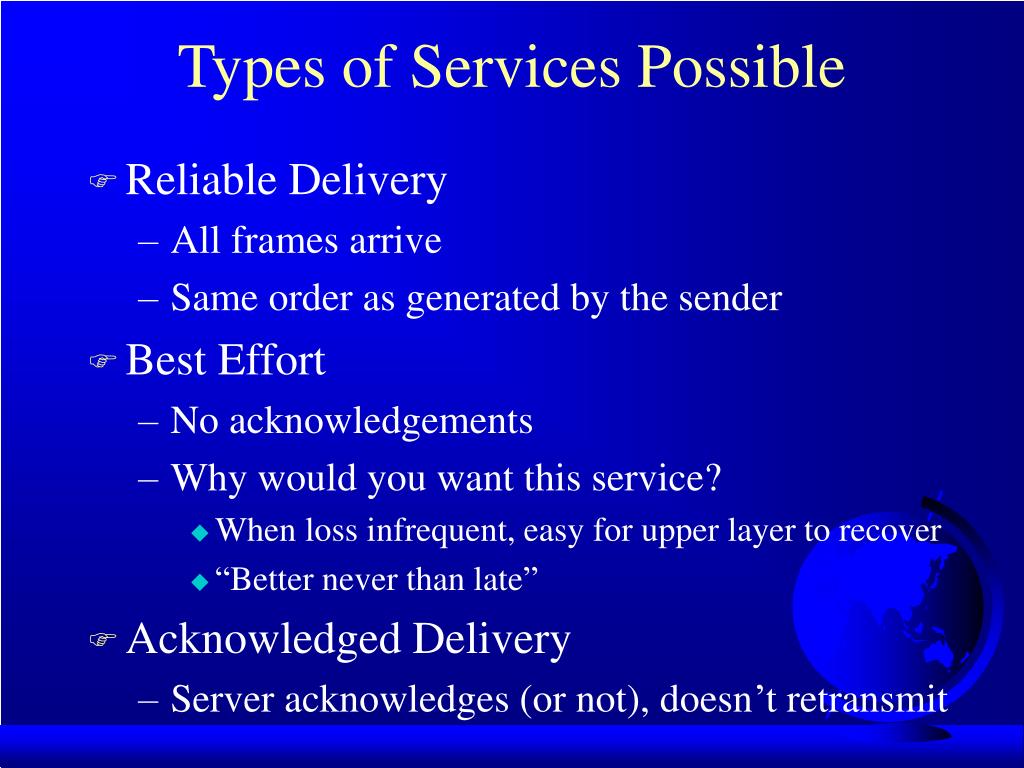 Types of Services Possible

Reliable Delivery

– All frames arrive

– Same order as generated by the sender

Best Effort

– No acknowledgements

– Why would you want this service?

When loss infrequent, easy for upper layer to recover

“Better never than late”

Acknowledged Delivery

– Server acknowledges (or not), doesn’t retransmit